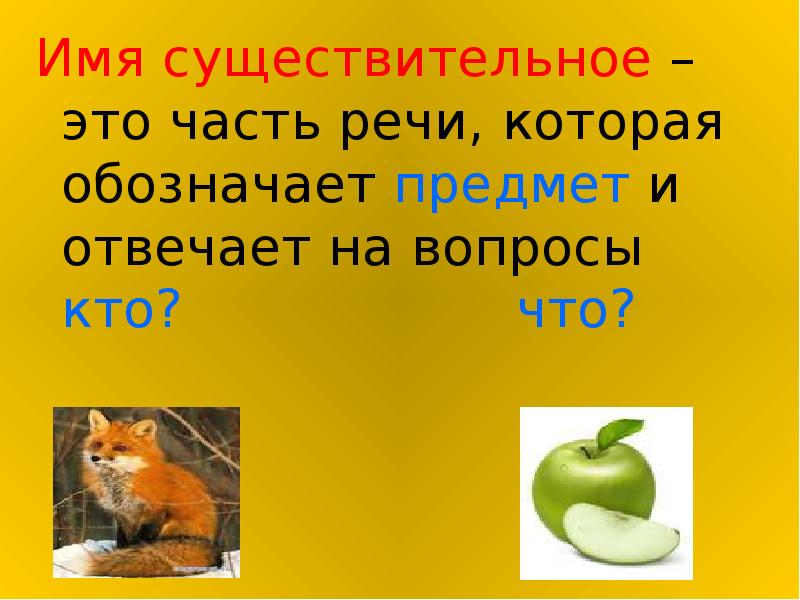 Имя существительное – это часть речи, которая обозначает предмет и отвечает на вопросы кто? что?